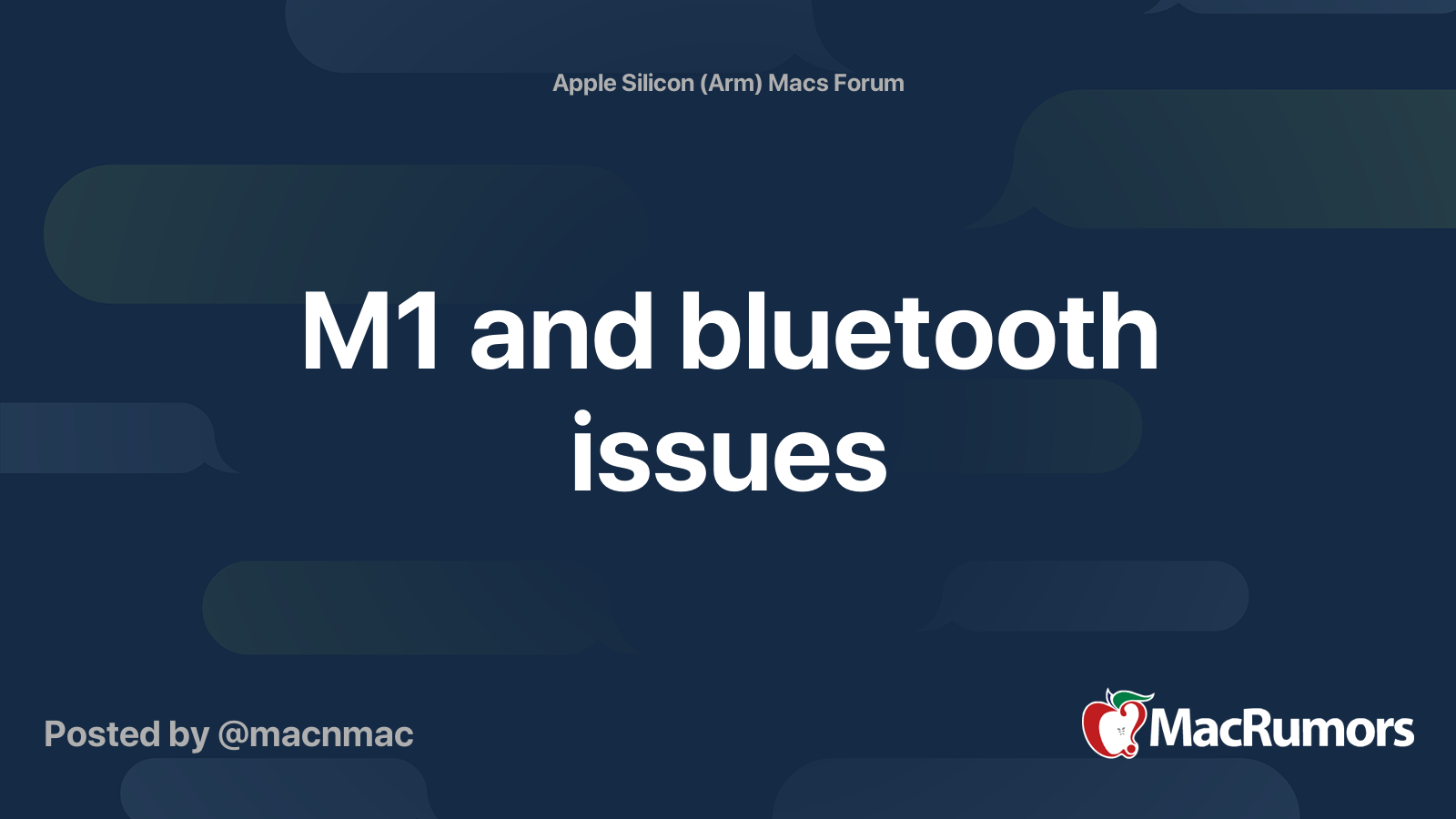 Apple Silicon (Arm) Macs Forum

M1 and bluetooth issues

Posted by @macnmac

MacRumors